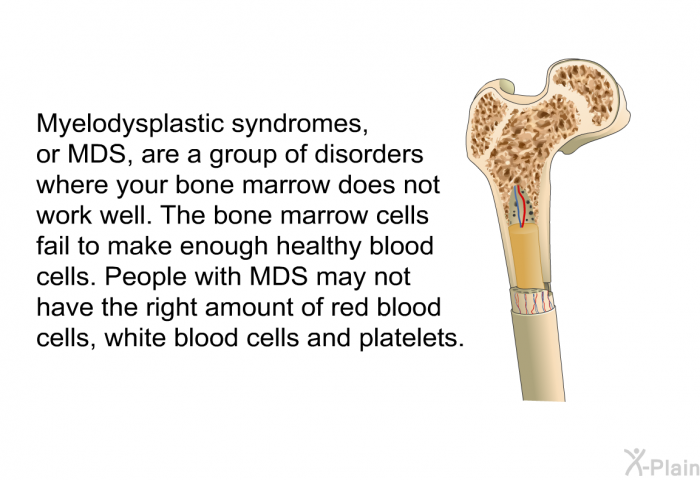 Myelodysplastic syndromes, or MDS, are a group of disorders where your bone marrow does not work well. The bone marrow cells fail to make enough healthy blood cells. People with MDS may not have the right amount of red blood cells, white blood cells and platelets.

X-Plain